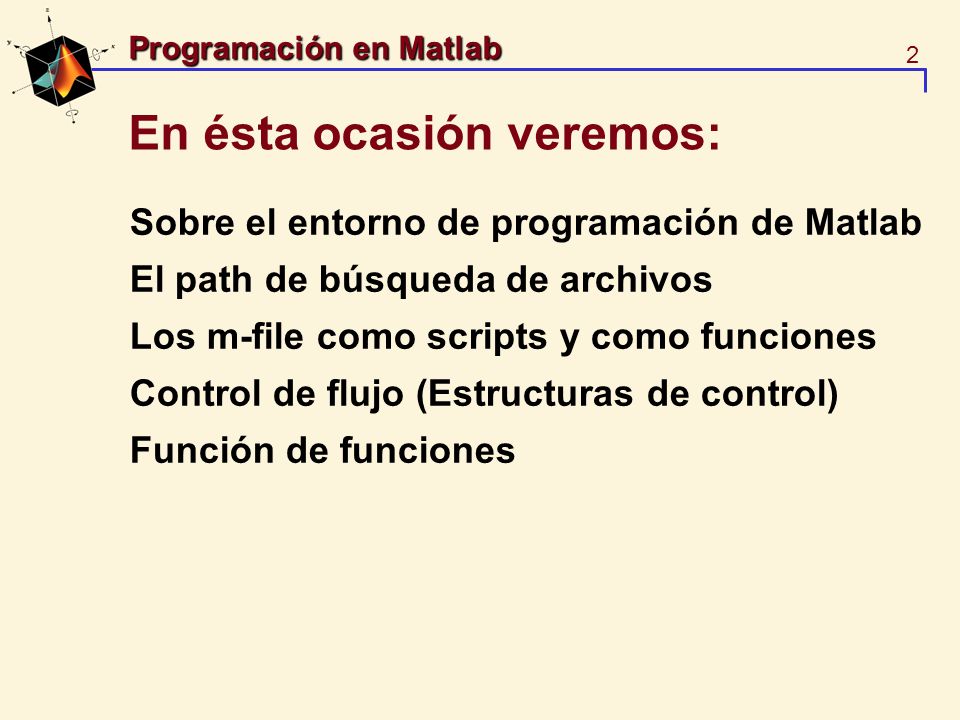 Programación en Matlab

2

En ésta ocasión veremos:

Sobre el entorno de programación de Matlab

El path de búsqueda de archivos

Los m-file como scripts y como funciones

Control de flujo (Estructuras de control)

Función de funciones